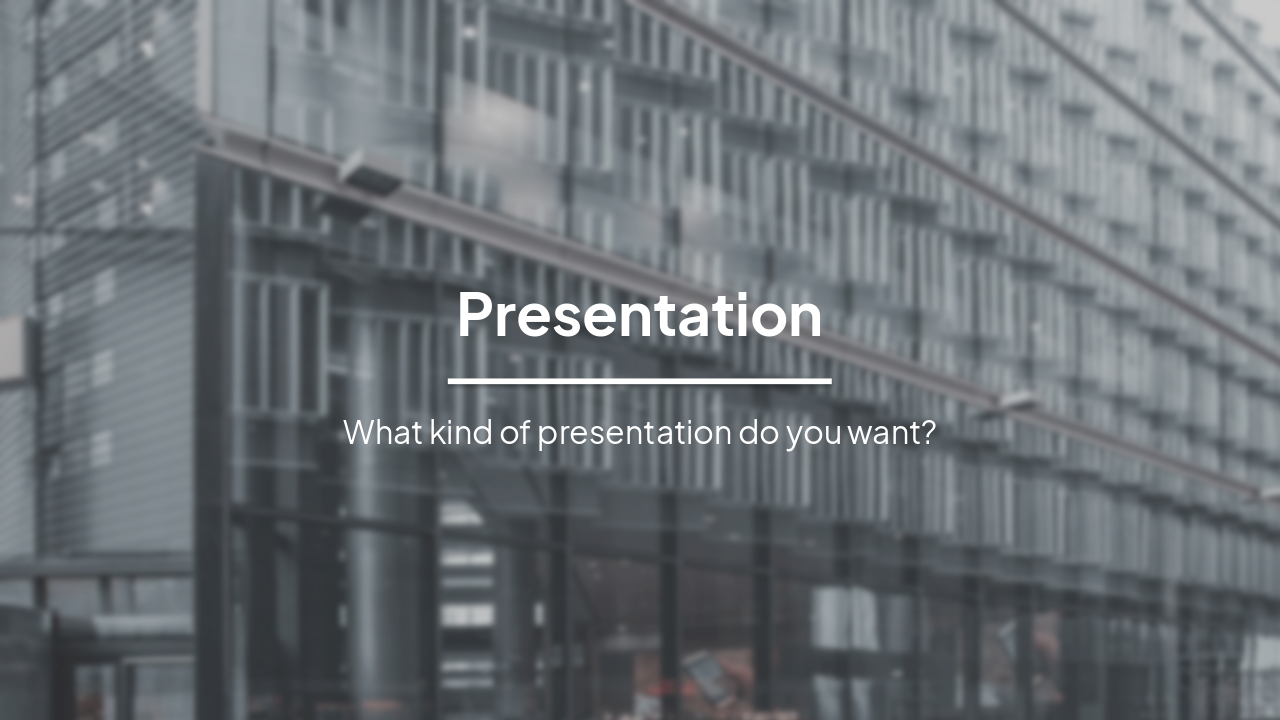 Presentation

What kind of presentation do you want?